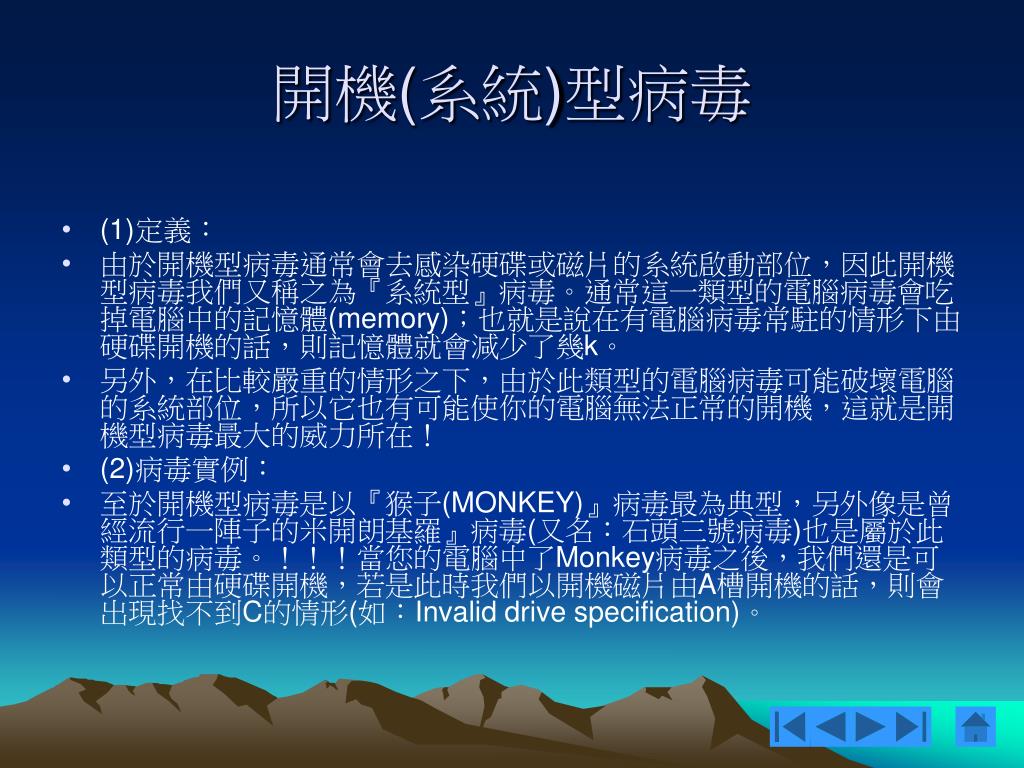 開機(系統)型病毒

• (1)定義：
• 由於開機型病毒通常會去感染硬碟或磁片的系統啟動部位，因此開機型病毒我們又稱之為『系統型』病毒。通常這一類型的電腦病毒會吃掉電腦中的記憶體(memory)；也就是說在有電腦病毒常駐的情形下由硬碟開機的話，則記憶體就會減少了幾k。
• 另外，在比較嚴重的情形之下，由於此類型的電腦病毒可能破壞電腦的系統部位，所以它也有可能使你的電腦無法正常的開機，這就是開機型病毒最大的威力所在！
• (2)病毒實例：
• 至於開機型病毒是以『猴子(MONKEY)』病毒最為典型，另外像是曾經流行一陣子的米開朗基羅』病毒(又名：石頭三號病毒)也是屬於此類型的病毒。！！！當您的電腦中了Monkey病毒之後，我們還是可以正常由硬碟開機，若是此時我們以開機磁片由A槽開機的話，則會出現找不到C的情形(如：Invalid drive specification)。